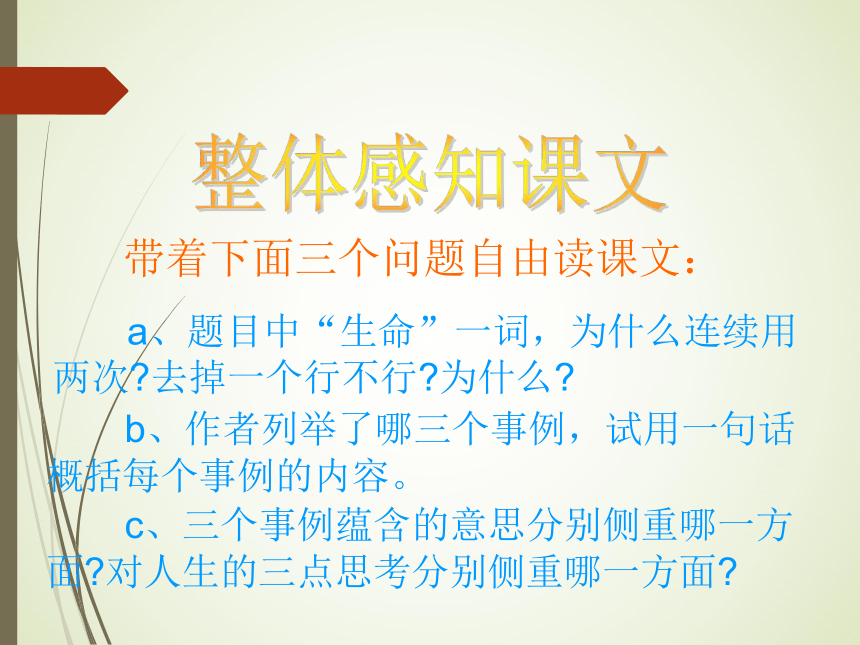 整体感知课文

带着下面三个问题自由读课文：

a、题目中“生命”一词，为什么连续用两次?去掉一个行不行?为什么?

b、作者列举了哪三个事例，试用一句话概括每个事例的内容。

c、三个事例蕴含的意思分别侧重哪一方面?对人生的三点思考分别侧重哪一方面?